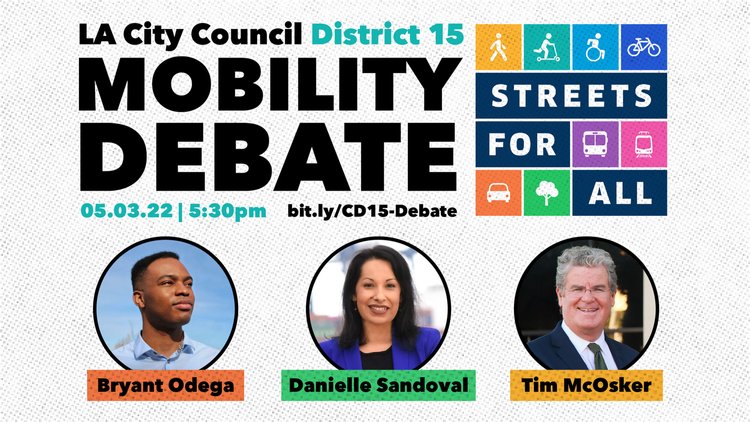 LA City Council District 15
MOBILITY DEBATE

05.03.22 | 5:30pm bit.ly/CD15-Debate

STREETS FOR ALL

Bryant Odega

Danielle Sandoval

Tim McOsker